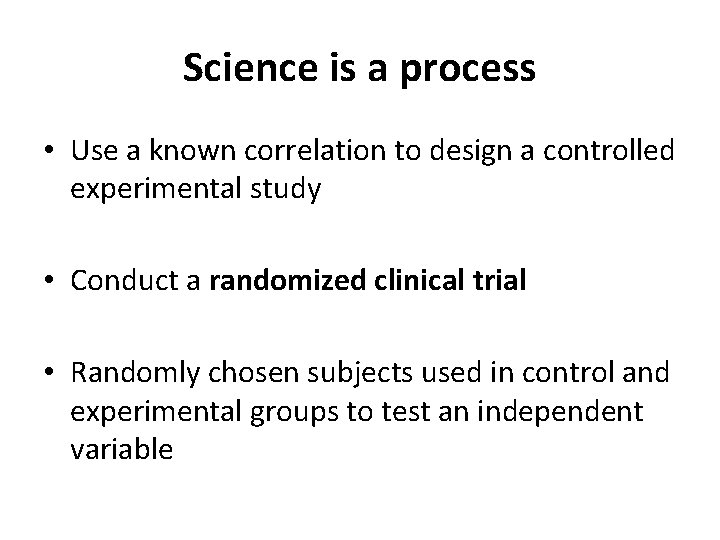 Science is a process

• Use a known correlation to design a controlled experimental study

• Conduct a randomized clinical trial

• Randomly chosen subjects used in control and experimental groups to test an independent variable